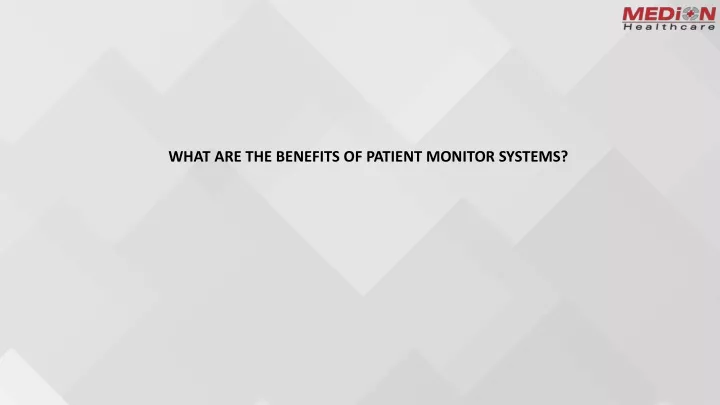 MEDION
Healthcare

WHAT ARE THE BENEFITS OF PATIENT MONITOR SYSTEMS?